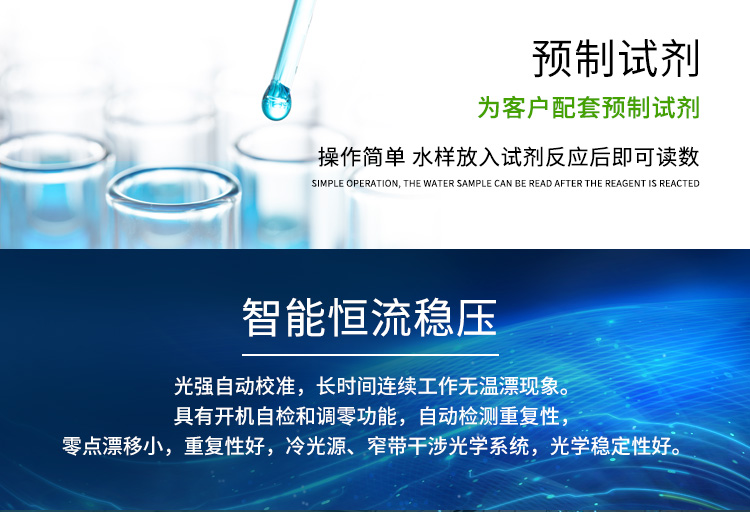 预制试剂

为客户配套预制试剂

操作简单 水样放入试剂反应后即可读数

SIMPLE OPERATION, THE WATER SAMPLE CAN BE READ AFTER THE REAGENT IS REACTED

智能恒流稳压

光强自动校准，长时间连续工作无温漂现象。
具有开机自检和调零功能，自动检测重复性，
零点漂移小，重复性好，冷光源、窄带干涉光学系统，光学稳定性好。